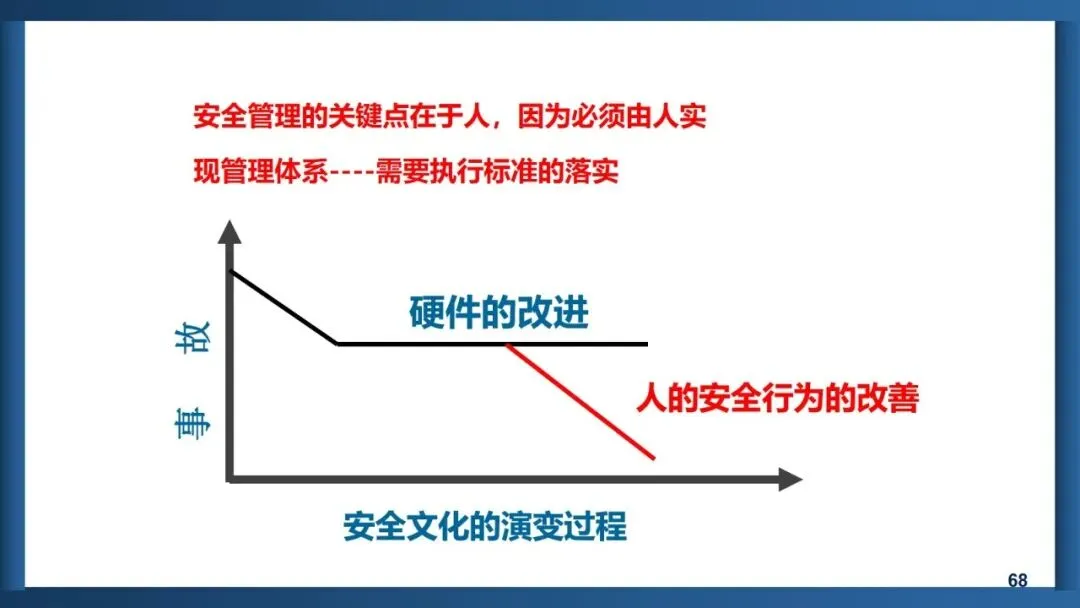 安全管理的关键点在于人，因为必须由人实现管理体系----需要执行标准的落实

事故

硬件的改进

人的安全行为的改善

安全文化的演变过程

68